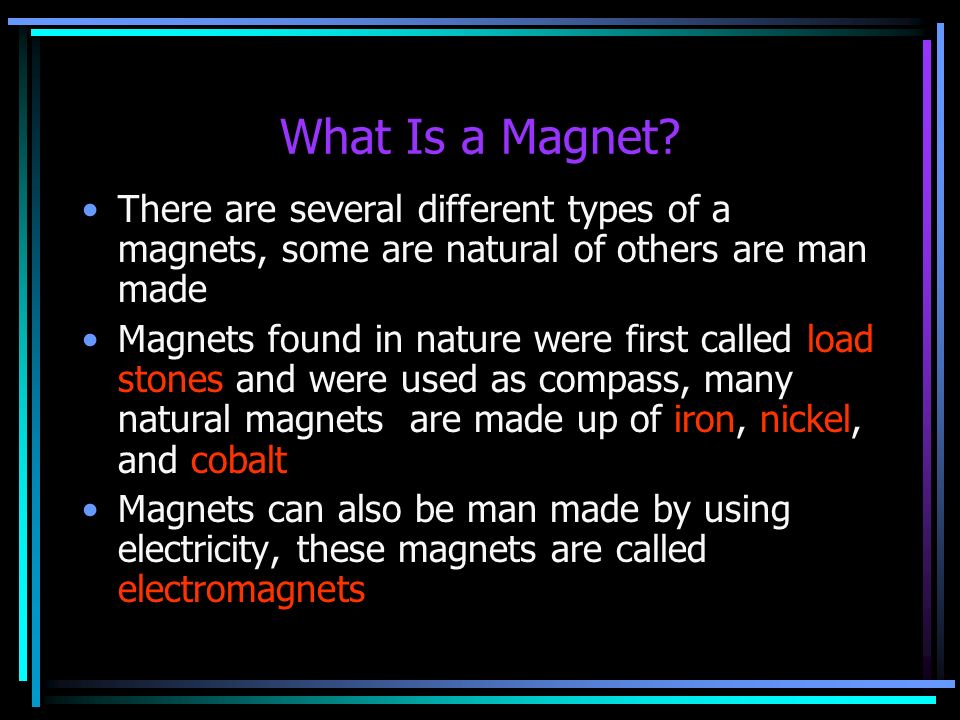 What Is a Magnet?

• There are several different types of a magnets, some are natural of others are man made

• Magnets found in nature were first called load stones and were used as compass, many natural magnets  are made up of iron, nickel, and cobalt

• Magnets can also be man made by using electricity, these magnets are called electromagnets